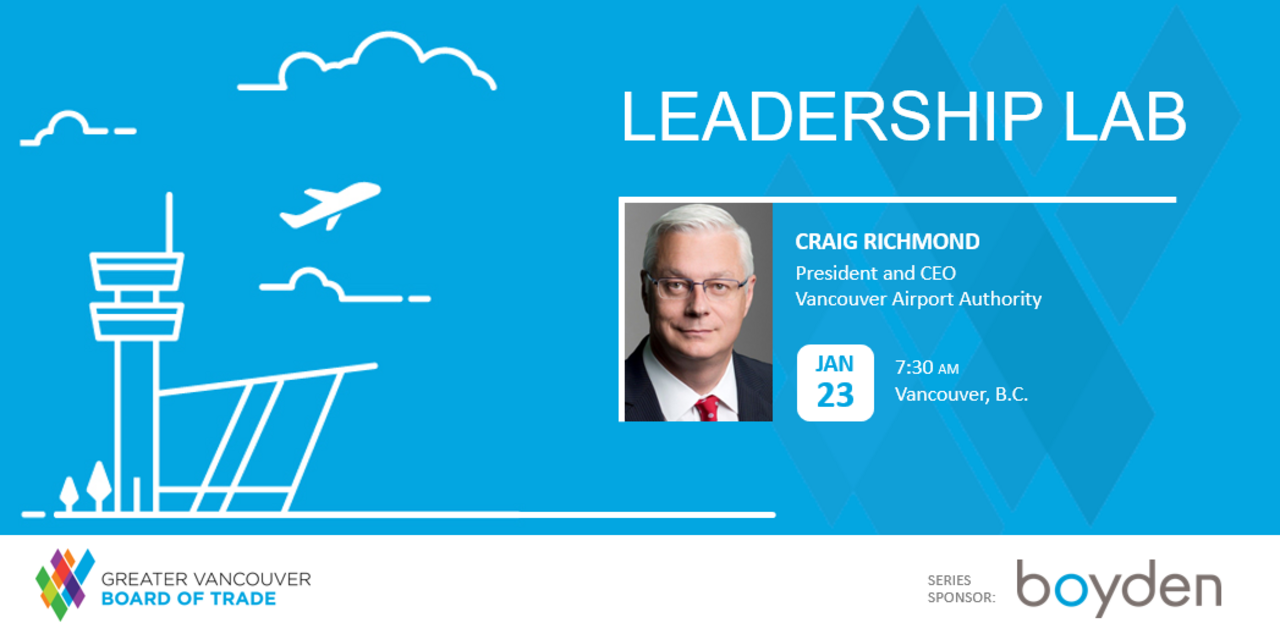 LEADERSHIP LAB

CRAIG RICHMOND
President and CEO
Vancouver Airport Authority

JAN
23

7:30 AM
Vancouver, B.C.

GREATER VANCOUVER
BOARD OF TRADE

SERIES
SPONSOR:
boyden